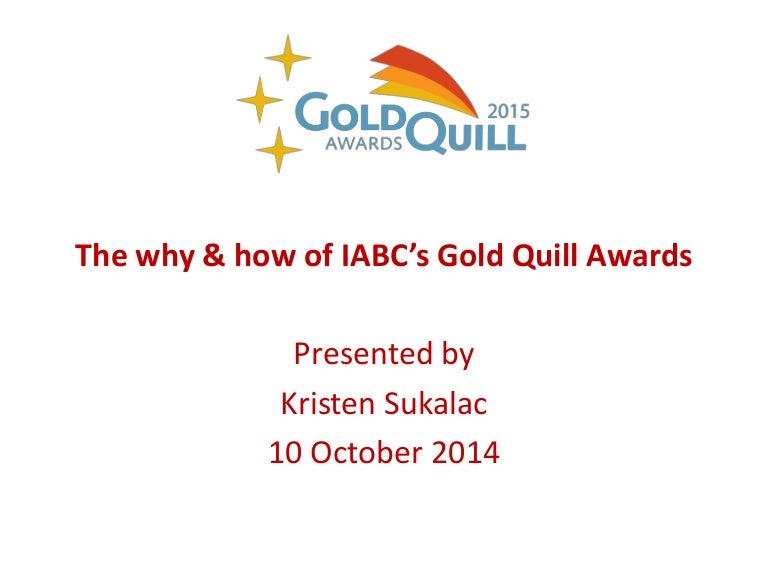 GOLD QUILL AWARDS 2015

The why & how of IABC's Gold Quill Awards

Presented by

Kristen Sukalac

10 October 2014